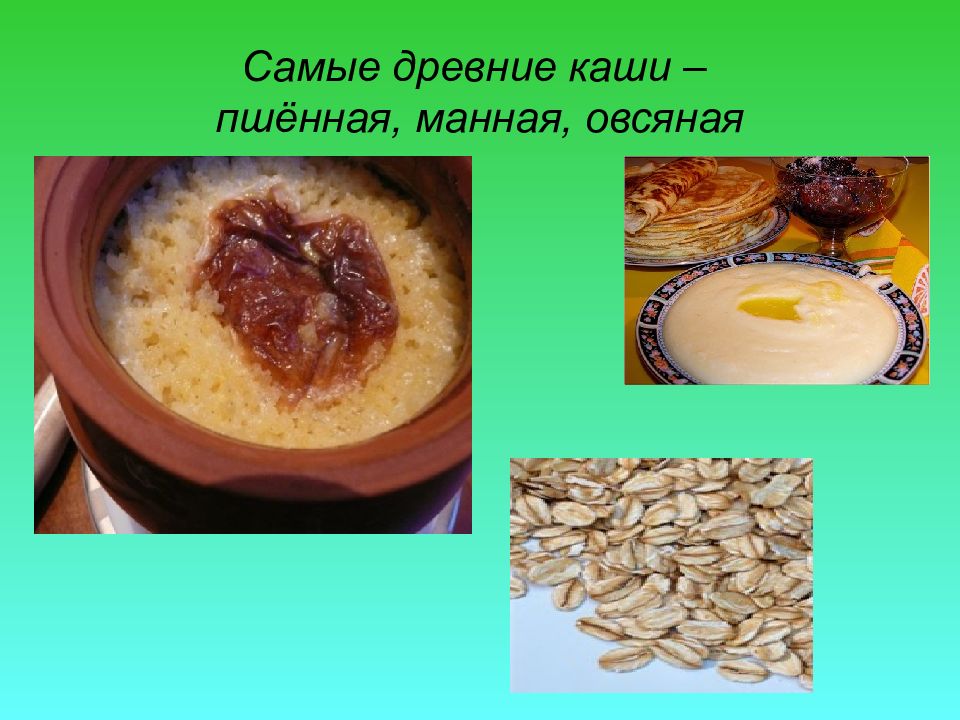 Самые древние каши – пшённая, манная, овсяная